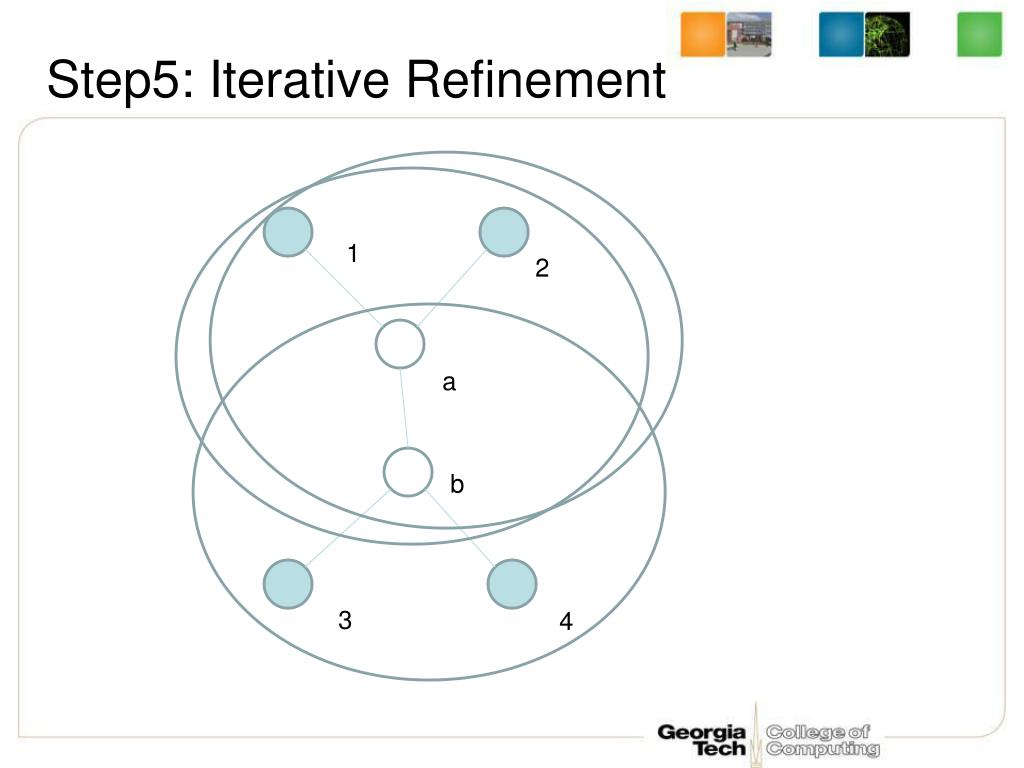 Step5: Iterative Refinement

1
2
a
b
3
4

Georgia Tech College of Computing